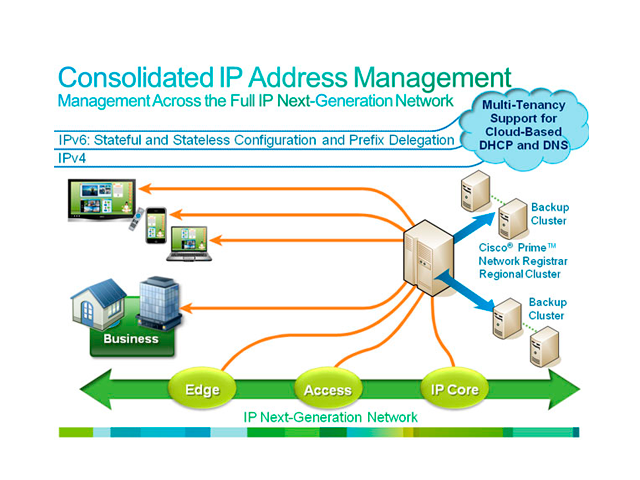 Consolidated IP Address Management
Management Across the Full IP Next-Generation Network

Multi-Tenancy Support for Cloud-Based DHCP and DNS

IPv6: Stateful and Stateless Configuration and Prefix Delegation
IPv4

Backup Cluster

Cisco® Prime™ Network Registrar Regional Cluster

Backup Cluster

Business

Edge
Access
IP Core

IP Next-Generation Network